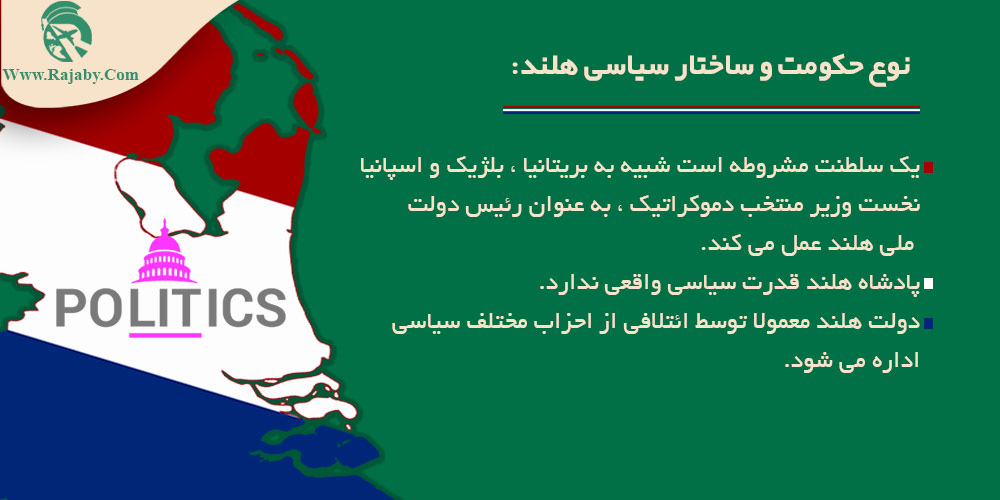 Www.Rajaby.Com

نوع حکومت و ساختار سیاسی هلند:

یک سلطنت مشروطه است شبیه به بریتانیا ، بلژیک و اسپانیا نخست وزیر منتخب دموکراتیک ، به عنوان رئیس دولت ملی هلند عمل می کند.

پادشاه هلند قدرت سیاسی واقعی ندارد.

دولت هلند معمولا توسط ائتلافی از احزاب مختلف سیاسی اداره می شود.

POLITICS